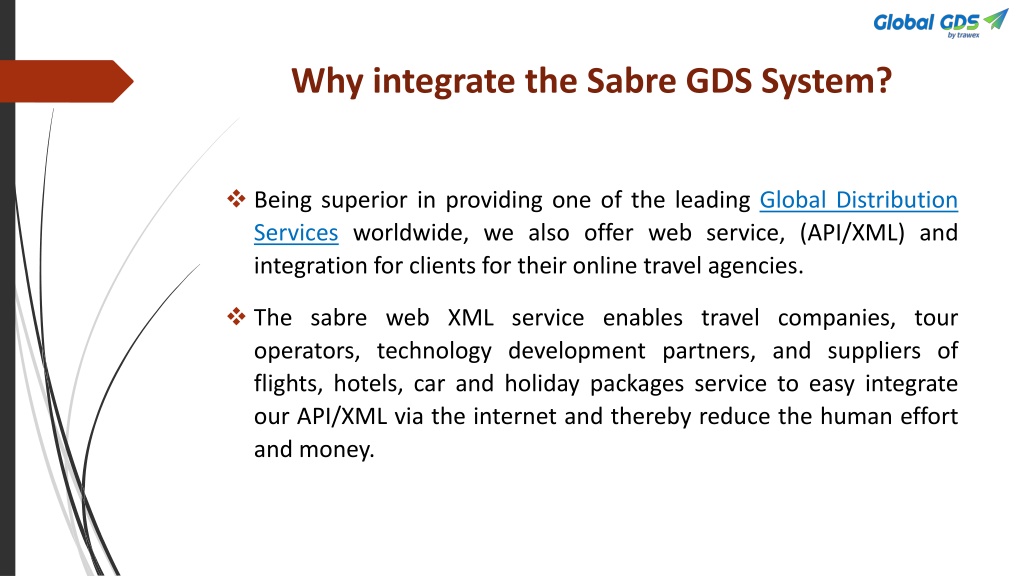 Global GDS
by trawex

Why integrate the Sabre GDS System?

❖ Being superior in providing one of the leading Global Distribution Services worldwide, we also offer web service, (API/XML) and integration for clients for their online travel agencies.

❖ The sabre web XML service enables travel companies, tour operators, technology development partners, and suppliers of flights, hotels, car and holiday packages service to easy integrate our API/XML via the internet and thereby reduce the human effort and money.